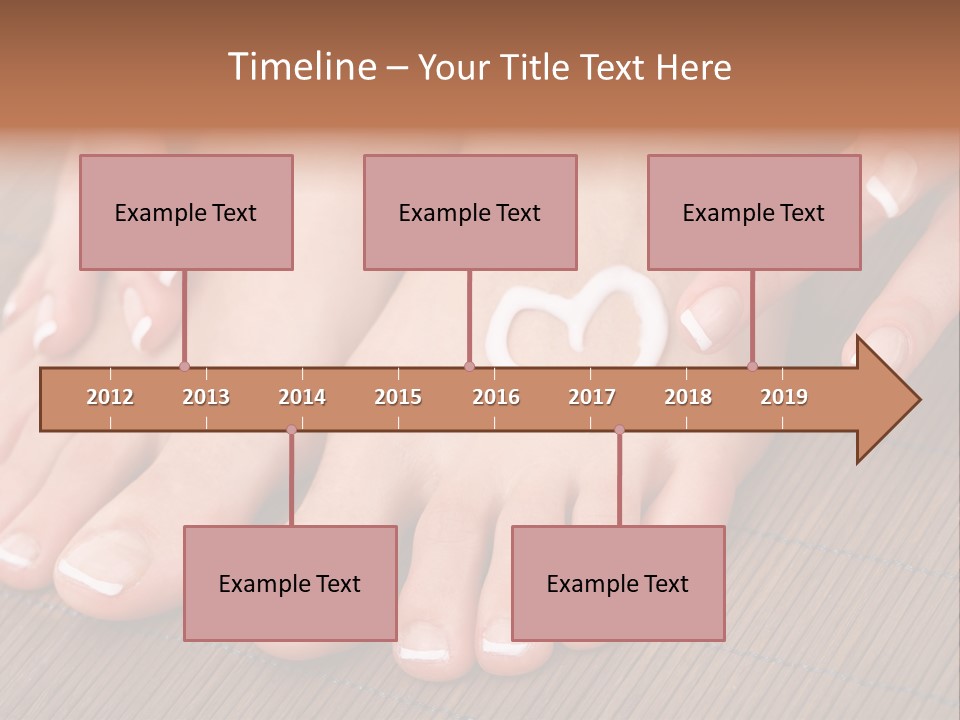 Timeline – Your Title Text Here

Example Text

Example Text

Example Text

2012 2013 2014 2015 2016 2017 2018 2019

Example Text

Example Text